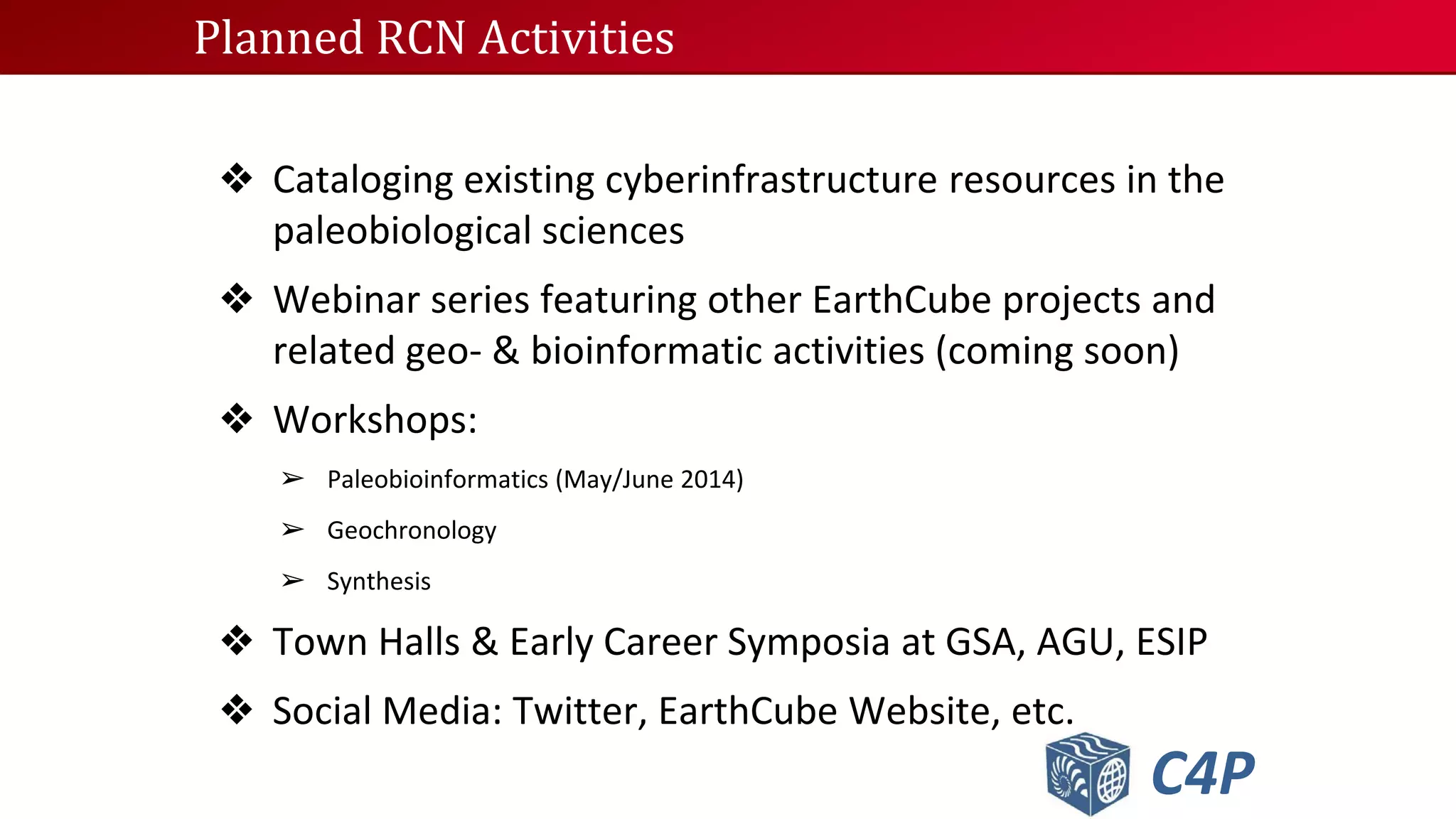 Planned RCN Activities

❖ Cataloging existing cyberinfrastructure resources in the paleobiological sciences

❖ Webinar series featuring other EarthCube projects and related geo- & bioinformatic activities (coming soon)

❖ Workshops:

➢ Paleobioinformatics (May/June 2014)

➢ Geochronology

➢ Synthesis

❖ Town Halls & Early Career Symposia at GSA, AGU, ESIP

❖ Social Media: Twitter, EarthCube Website, etc.

C4P